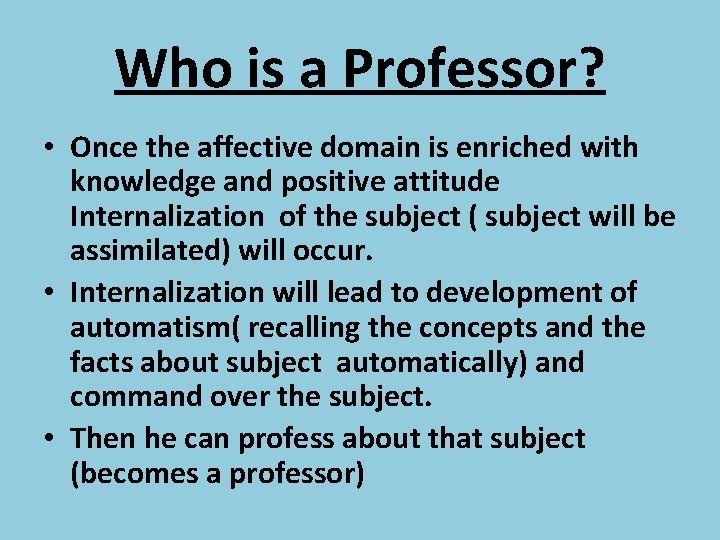 Who is a Professor?

• Once the affective domain is enriched with knowledge and positive attitude Internalization of the subject ( subject will be assimilated) will occur.

• Internalization will lead to development of automatism( recalling the concepts and the facts about subject automatically) and command over the subject.

• Then he can profess about that subject (becomes a professor)